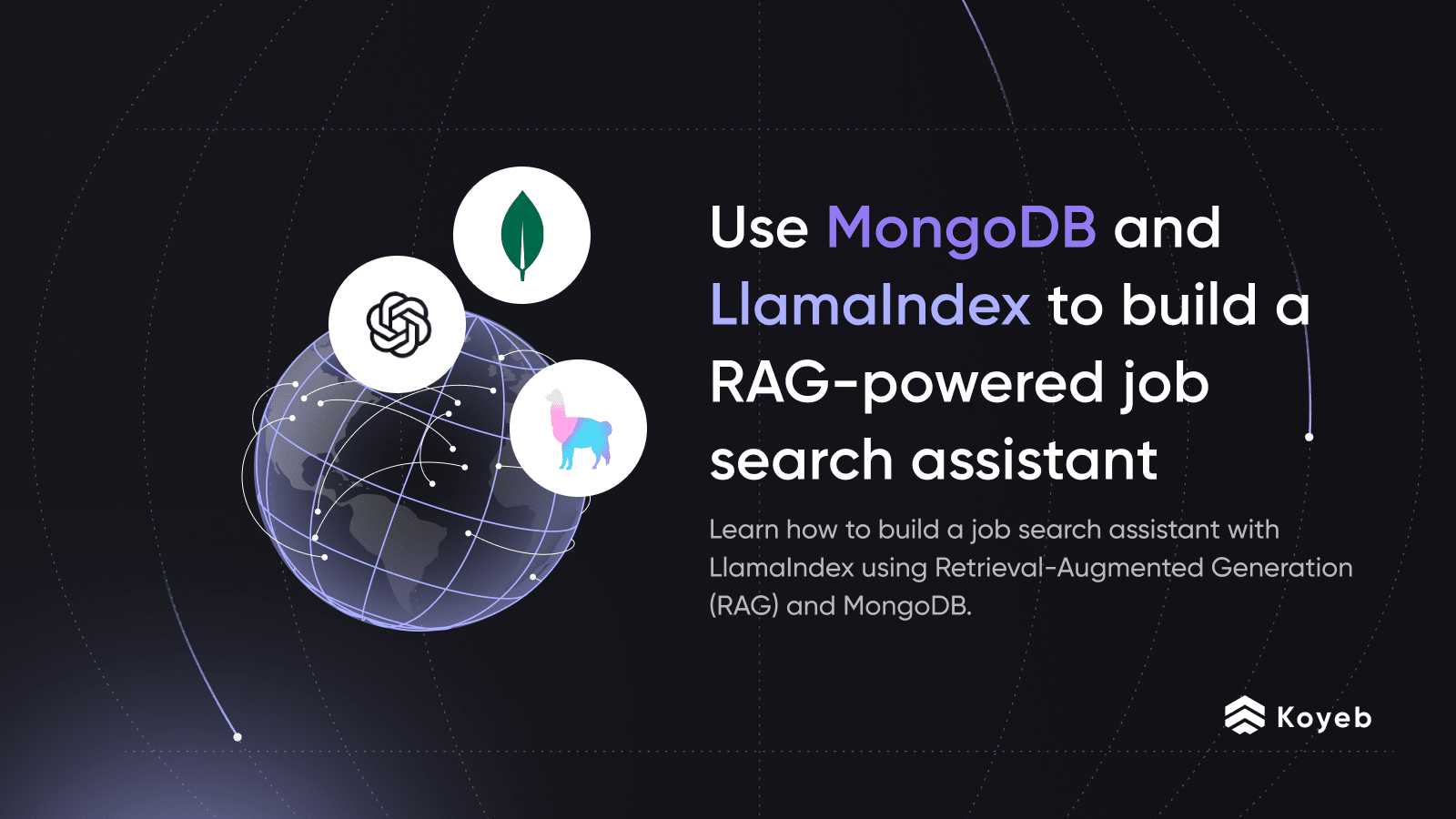 Use MongoDB and LlamaIndex to build a RAG-powered job search assistant

Learn how to build a job search assistant with LlamaIndex using Retrieval-Augmented Generation (RAG) and MongoDB.

Koyeb